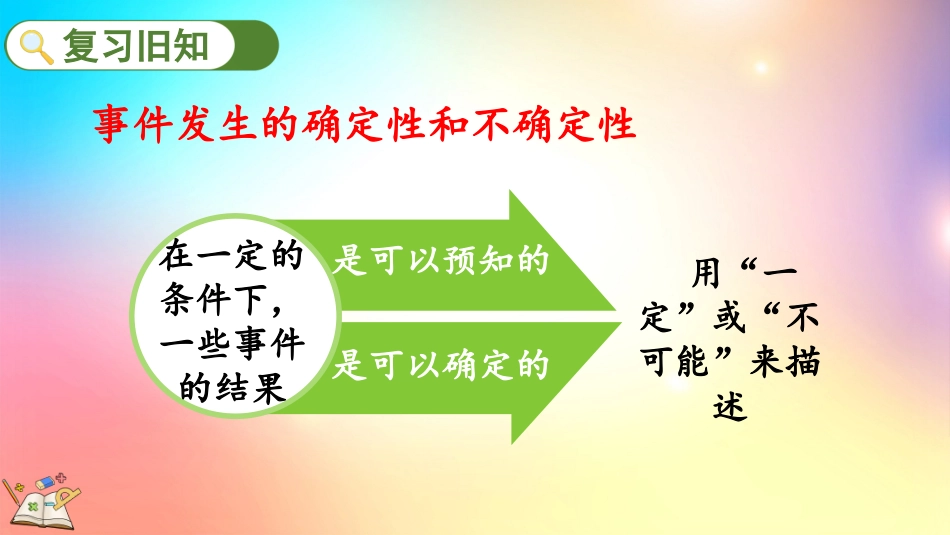 复习旧知

事件发生的确定性和不确定性

在一定的条件下，一些事件的结果

是可以预知的

是可以确定的

用“一定”或“不可能”来描述